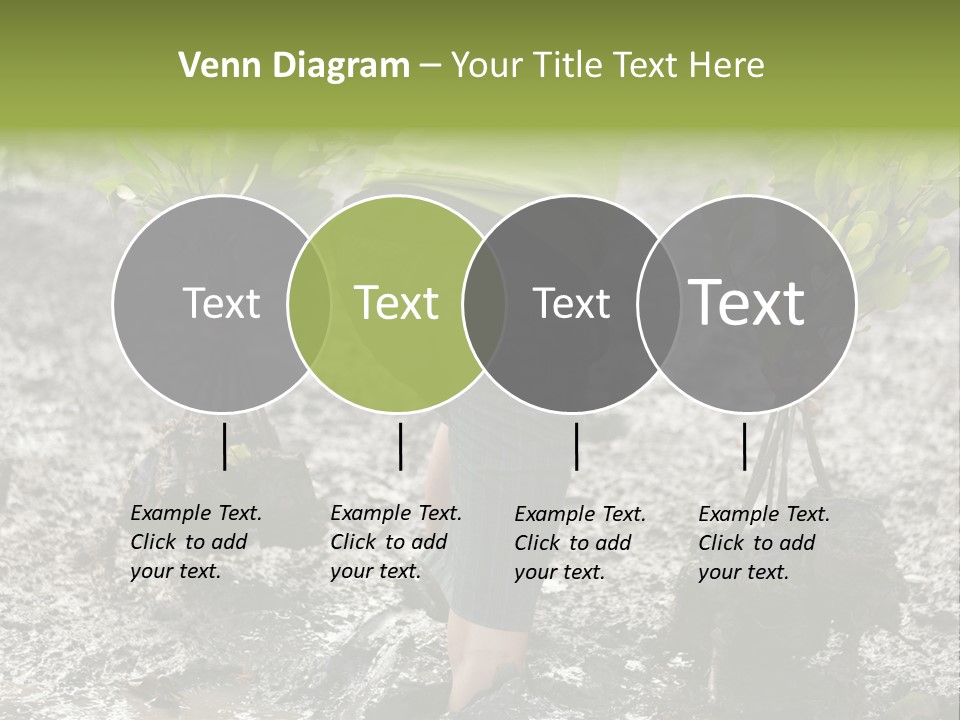 Venn Diagram – Your Title Text Here

Text

Text

Text

Text

Example Text. Click to add your text.

Example Text. Click to add your text.

Example Text. Click to add your text.

Example Text. Click to add your text.